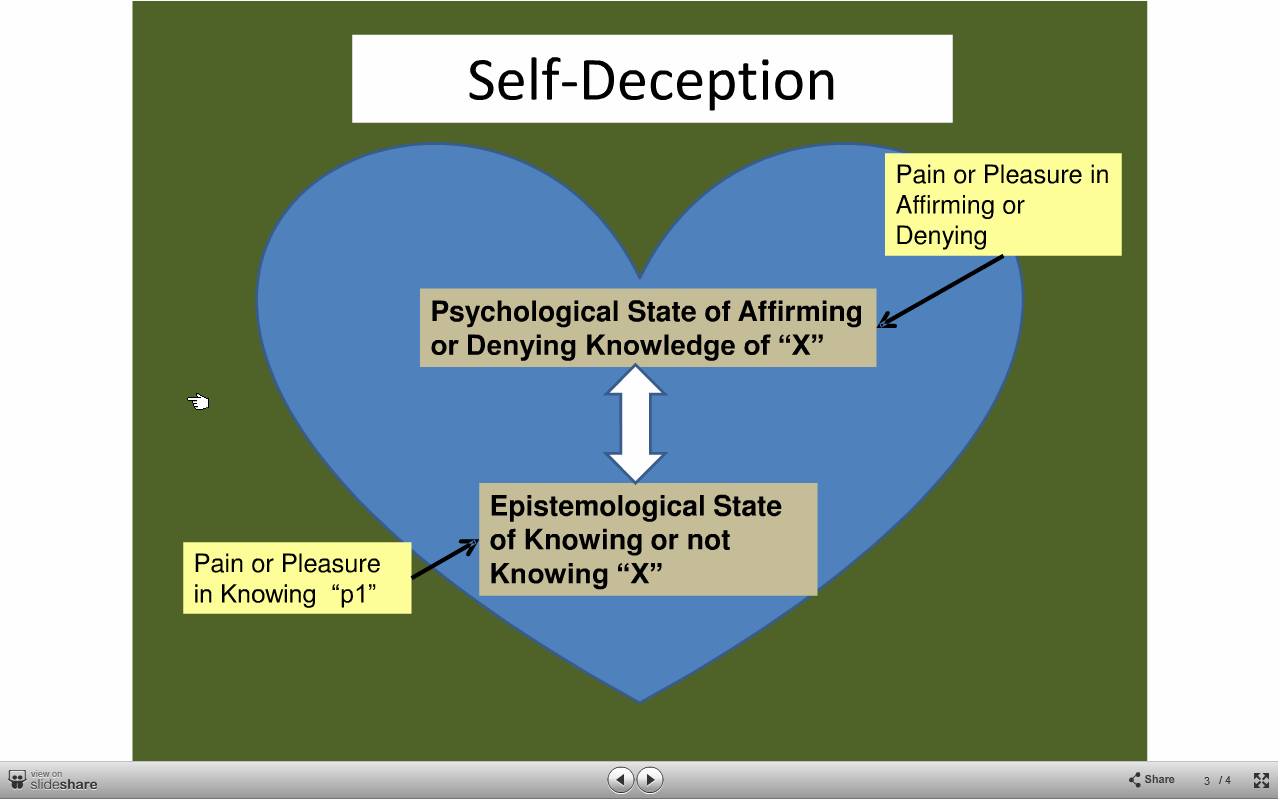 Self-Deception

Pain or Pleasure in Affirming or Denying

Psychological State of Affirming or Denying Knowledge of “X”

Epistemological State of Knowing or not Knowing “X”

Pain or Pleasure in Knowing “p1”

view on slideshare

Share 3 / 4